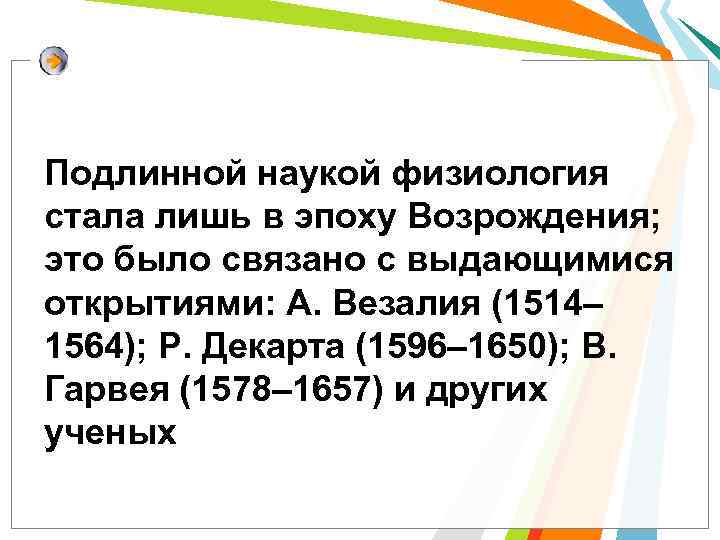 Подлинной наукой физиология стала лишь в эпоху Возрождения; это было связано с выдающимися открытиями: А. Везалия (1514–1564); Р. Декарта (1596–1650); В. Гарвея (1578–1657) и других ученых